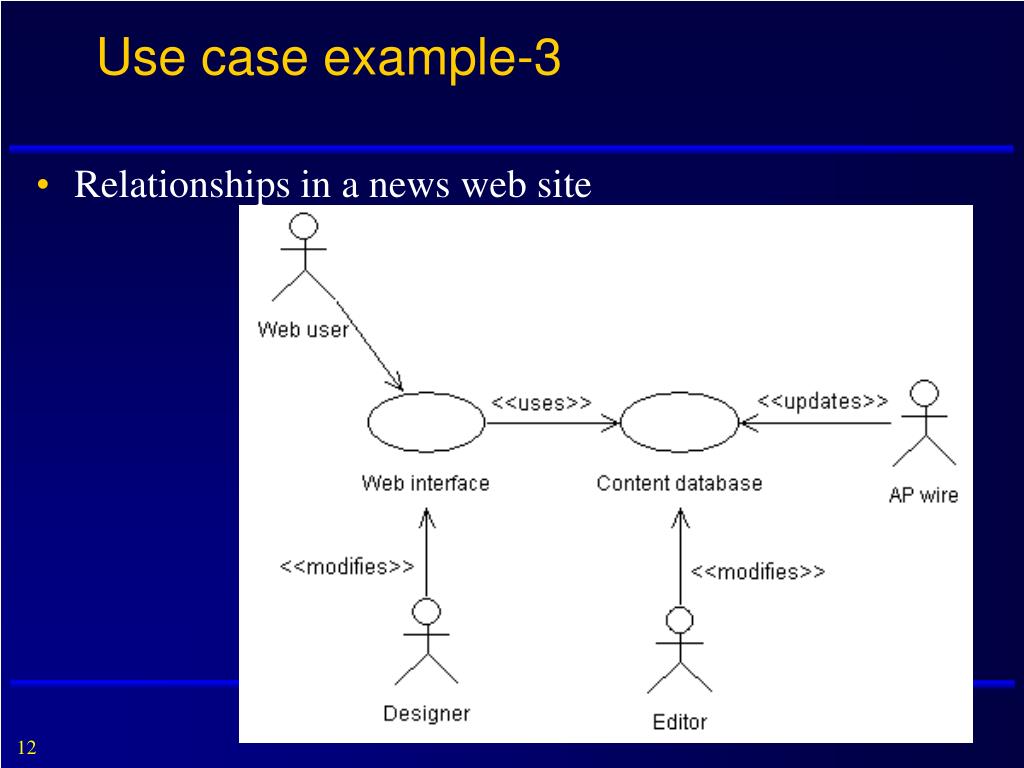 Use case example-3

• Relationships in a news web site

Web user

<<uses>>

<<updates>>

Web interface

Content database

AP wire

<<modifies>>

<<modifies>>

Designer

Editor

12